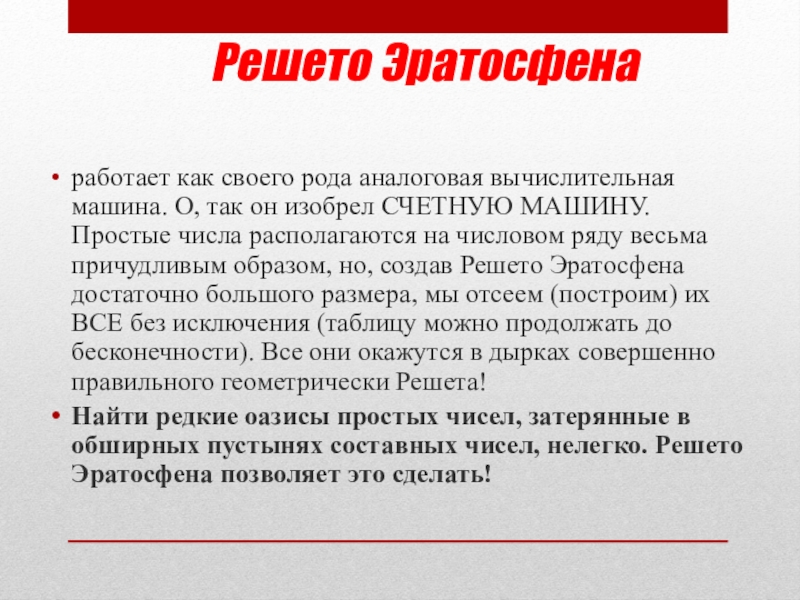 Решето Эратосфена

• работает как своего рода аналоговая вычислительная машина. О, так он изобрел СЧЕТНУЮ МАШИНУ. Простые числа располагаются на числовом ряду весьма причудливым образом, но, создав Решето Эратосфена достаточно большого размера, мы отсеем (построим) их ВСЕ без исключения (таблицу можно продолжать до бесконечности). Все они окажутся в дырках совершенно правильного геометрически Решета!

• Найти редкие оазисы простых чисел, затерянные в обширных пустынях составных чисел, нелегко. Решето Эратосфена позволяет это сделать!